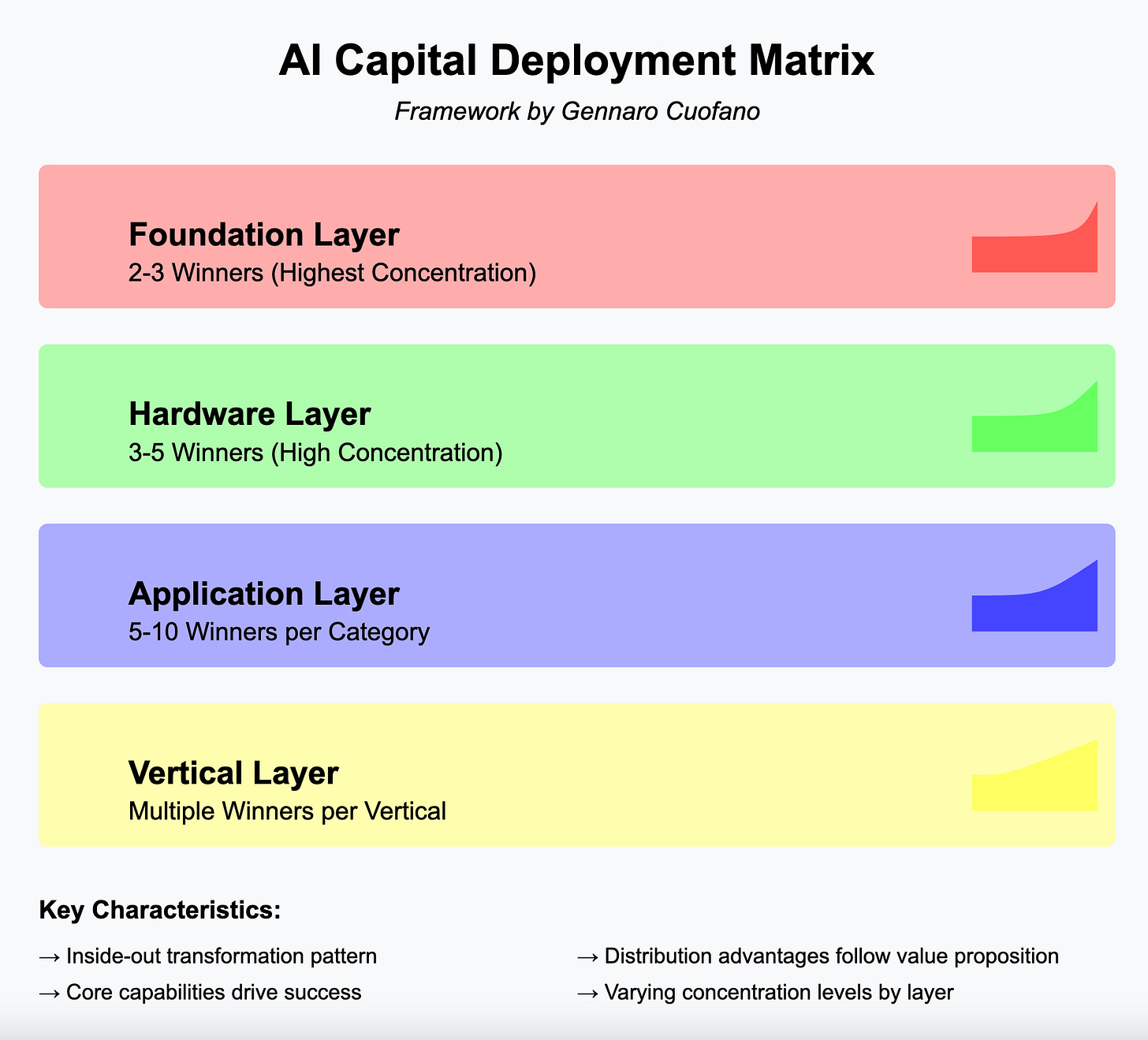 AI Capital Deployment Matrix

Framework by Gennaro Cuofano

Foundation Layer
2-3 Winners (Highest Concentration)

Hardware Layer
3-5 Winners (High Concentration)

Application Layer
5-10 Winners per Category

Vertical Layer
Multiple Winners per Vertical

Key Characteristics:

→ Inside-out transformation pattern
→ Core capabilities drive success

→ Distribution advantages follow value proposition
→ Varying concentration levels by layer